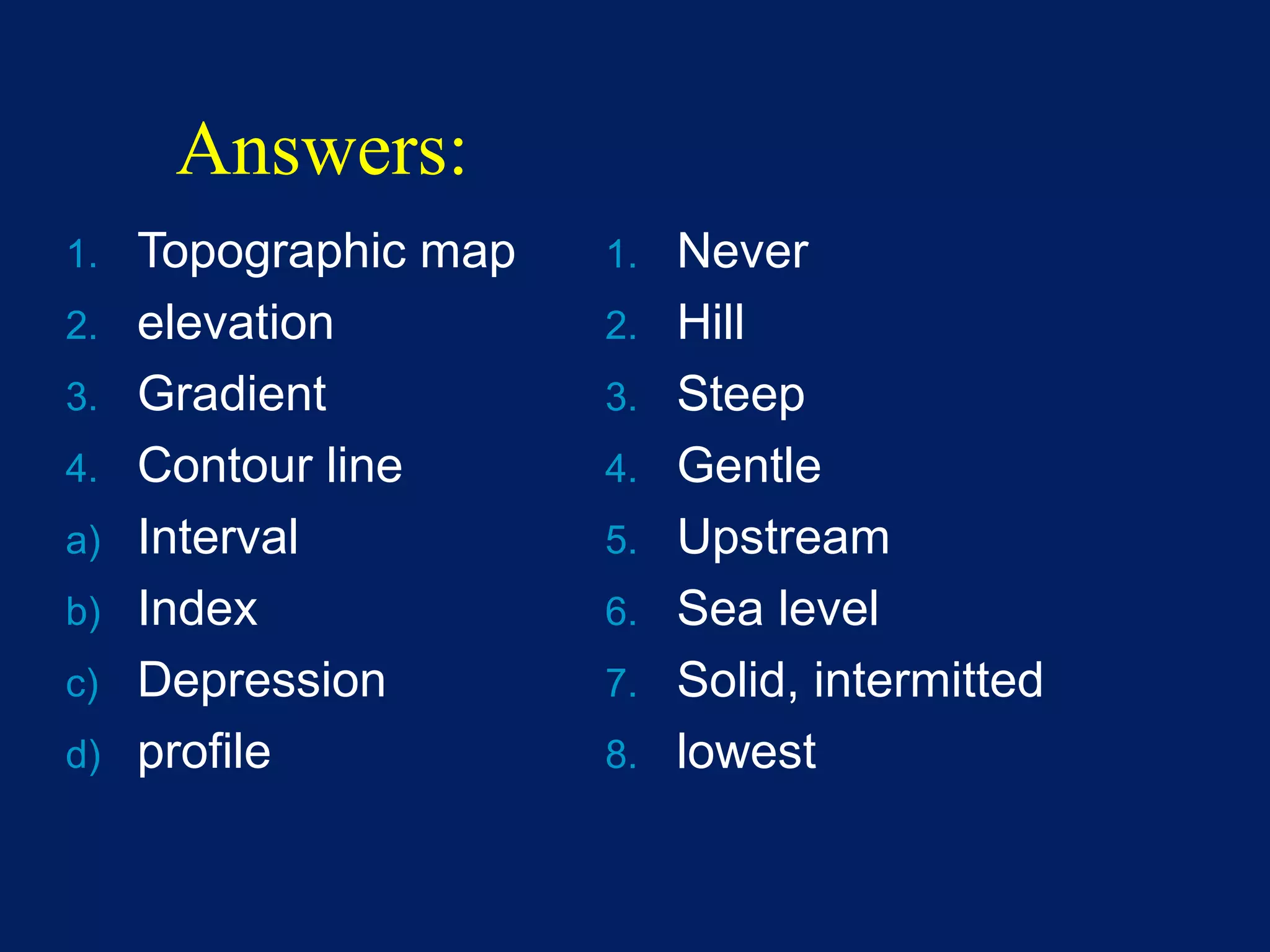 Answers:

1. Topographic map
2. elevation
3. Gradient
4. Contour line
a) Interval
b) Index
c) Depression
d) profile

1. Never
2. Hill
3. Steep
4. Gentle
5. Upstream
6. Sea level
7. Solid, intermitted
8. lowest